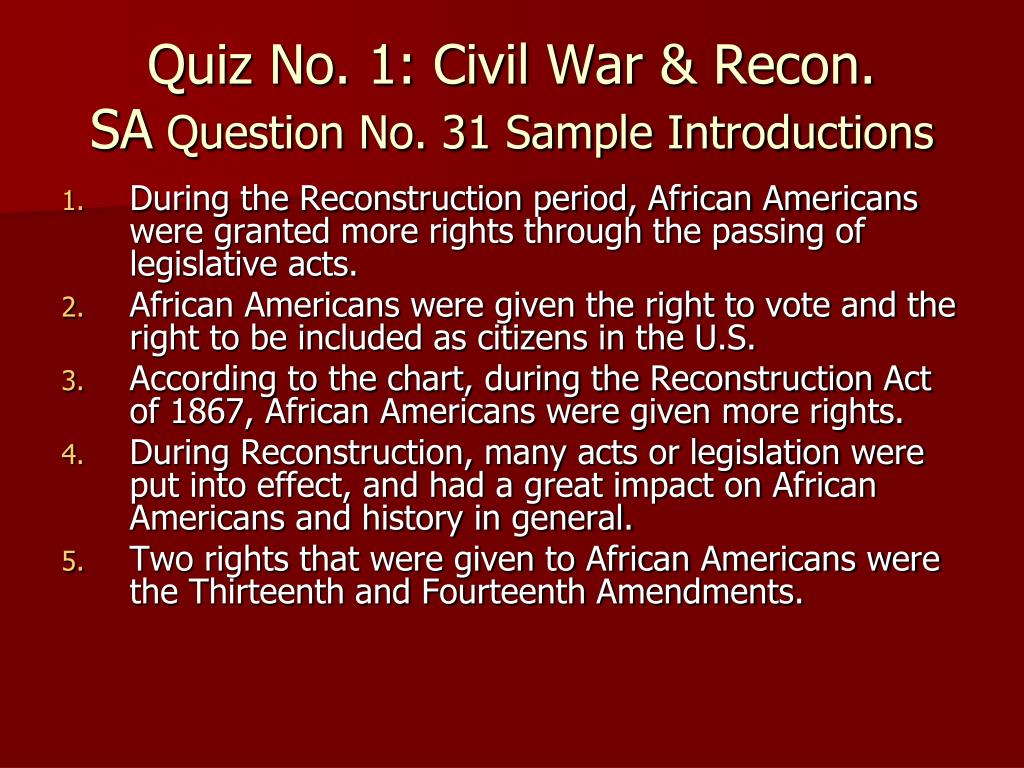 Quiz No. 1: Civil War & Recon.
SA Question No. 31 Sample Introductions

1. During the Reconstruction period, African Americans were granted more rights through the passing of legislative acts.
2. African Americans were given the right to vote and the right to be included as citizens in the U.S.
3. According to the chart, during the Reconstruction Act of 1867, African Americans were given more rights.
4. During Reconstruction, many acts or legislation were put into effect, and had a great impact on African Americans and history in general.
5. Two rights that were given to African Americans were the Thirteenth and Fourteenth Amendments.